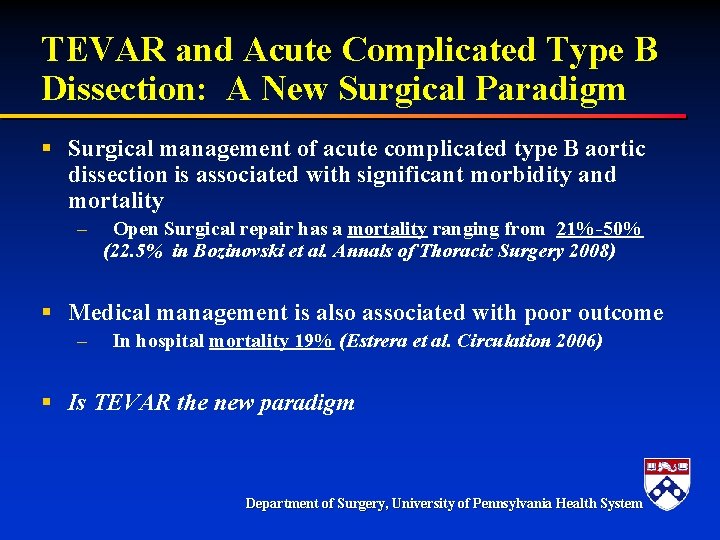 TEVAR and Acute Complicated Type B Dissection: A New Surgical Paradigm

▪ Surgical management of acute complicated type B aortic dissection is associated with significant morbidity and mortality

– Open Surgical repair has a mortality ranging from 21%-50% (22.5% in Bozinovski et al. Annals of Thoracic Surgery 2008)

▪ Medical management is also associated with poor outcome

– In hospital mortality 19% (Estrera et al. Circulation 2006)

▪ Is TEVAR the new paradigm

Department of Surgery, University of Pennsylvania Health System